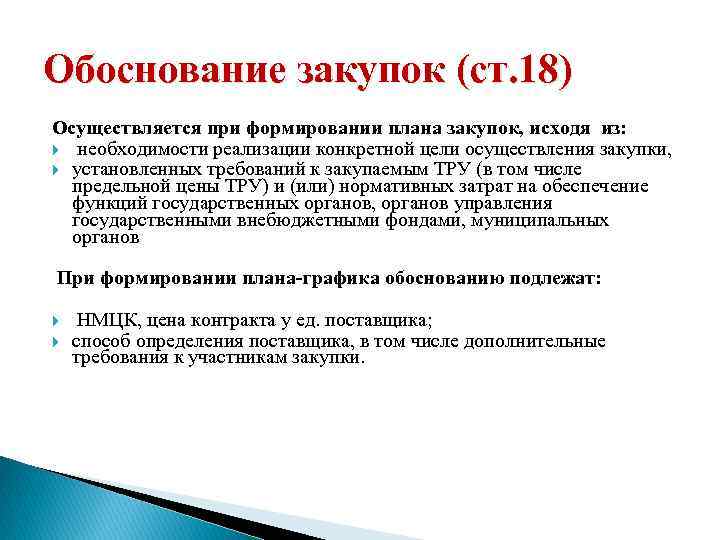 Обоснование закупок (ст.18)

Осуществляется при формировании плана закупок, исходя из:

необходимости реализации конкретной цели осуществления закупки,

установленных требований к закупаемым ТРУ (в том числе предельной цены ТРУ) и (или) нормативных затрат на обеспечение функций государственных органов, органов управления государственными внебюджетными фондами, муниципальных органов

При формировании плана-графика обоснованию подлежат:

НМЦК, цена контракта у ед. поставщика;

способ определения поставщика, в том числе дополнительные требования к участникам закупки.